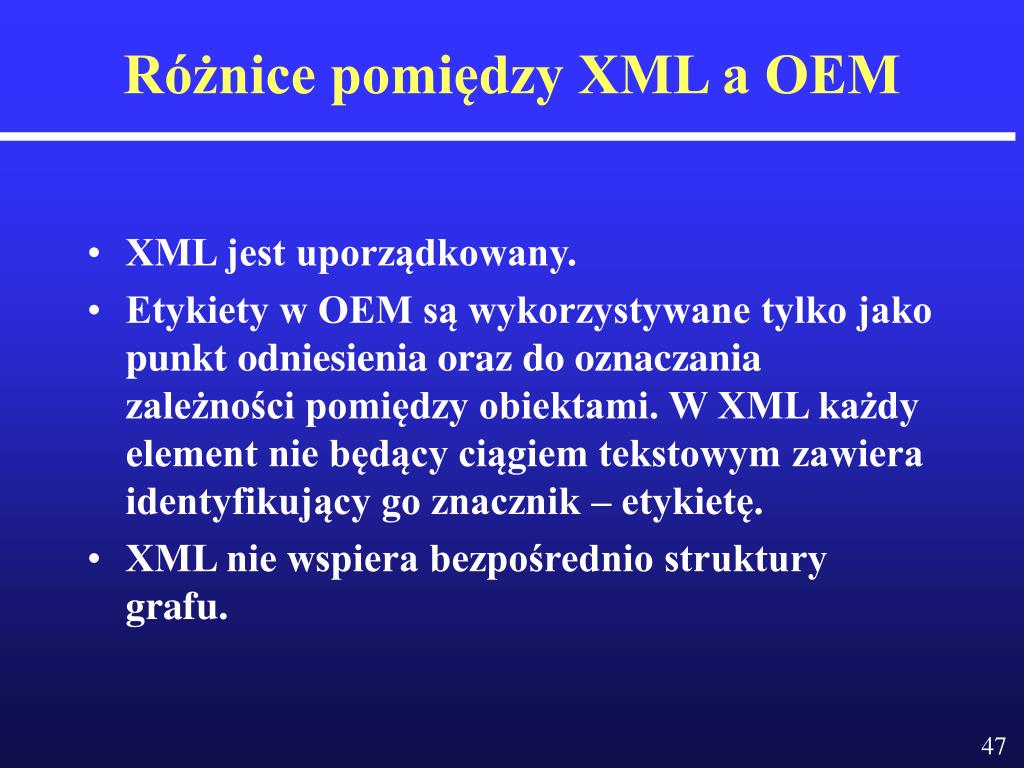 Różnice pomiędzy XML a OEM

• XML jest uporządkowany.
• Etykiety w OEM są wykorzystywane tylko jako punkt odniesienia oraz do oznaczania zależności pomiędzy obiektami. W XML każdy element nie będący ciągiem tekstowym zawiera identyfikujący go znacznik – etykietę.
• XML nie wspiera bezpośrednio struktury grafu.

47